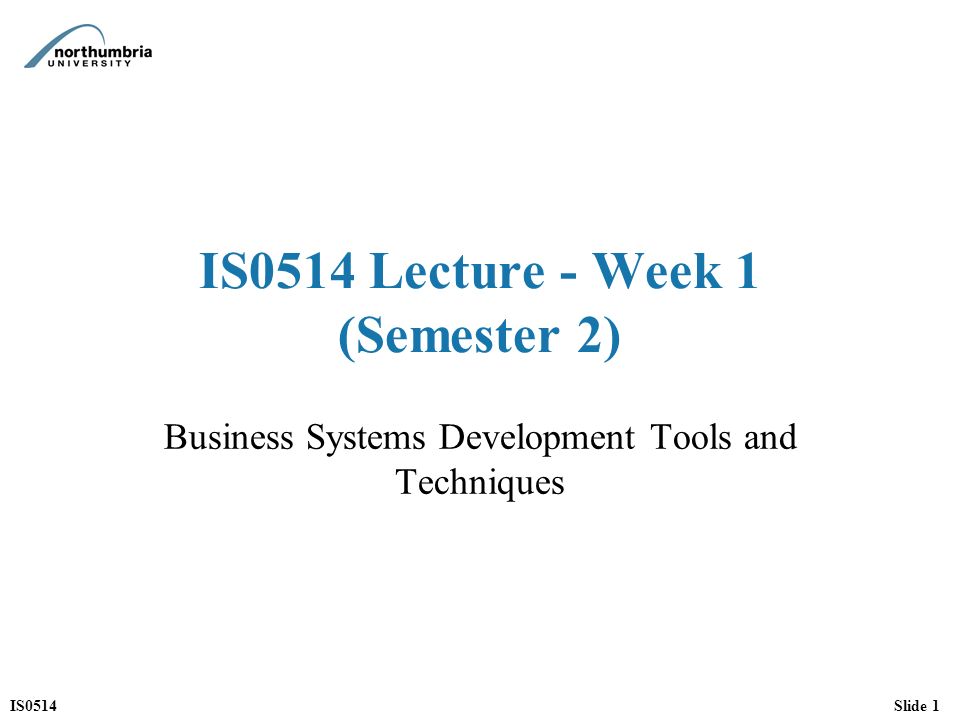 northumbria
UNIVERSITY

IS0514 Lecture - Week 1 (Semester 2)

Business Systems Development Tools and Techniques

IS0514

Slide 1